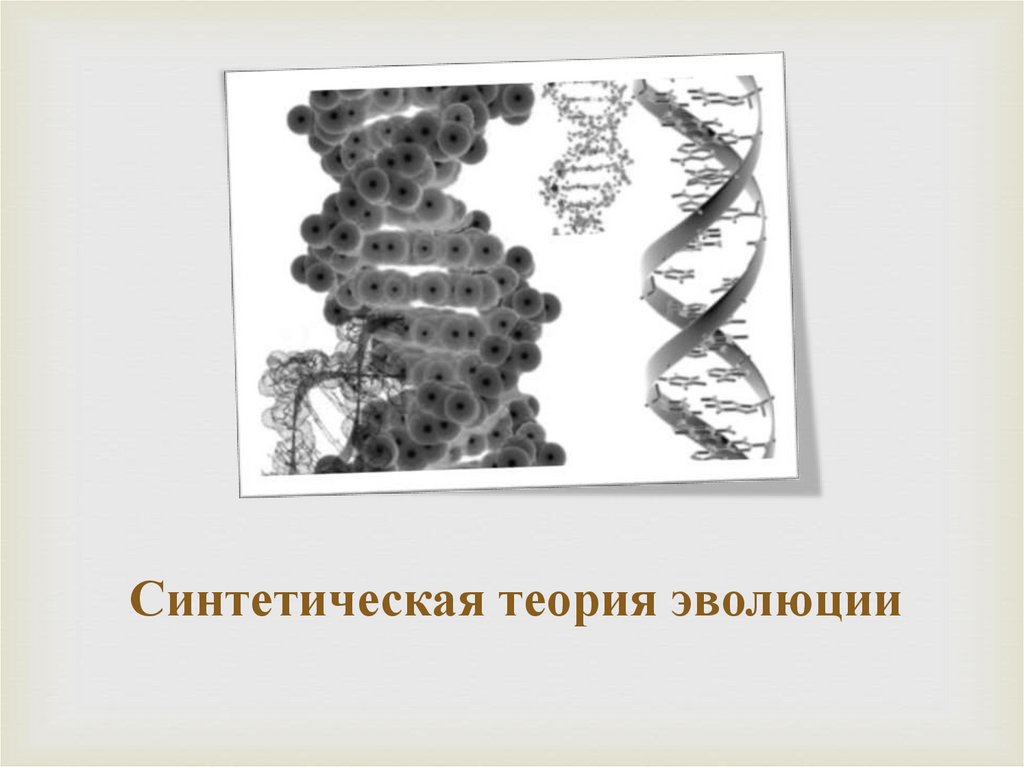 Синтетическая теория эволюции